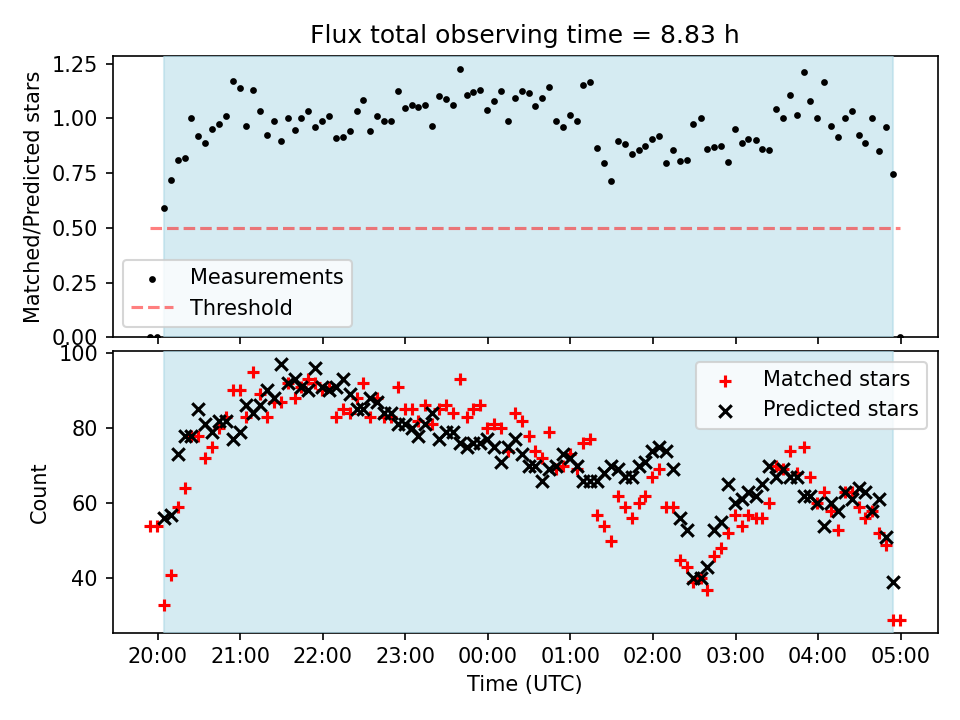 Flux total observing time = 8.83 h

Matched/Predicted stars

1.25
1.00
0.75
0.50
0.25
0.00

Measurements
Threshold

Count

100
80
60
40

Matched stars
Predicted stars

20:00 21:00 22:00 23:00 00:00 01:00 02:00 03:00 04:00 05:00

Time (UTC)